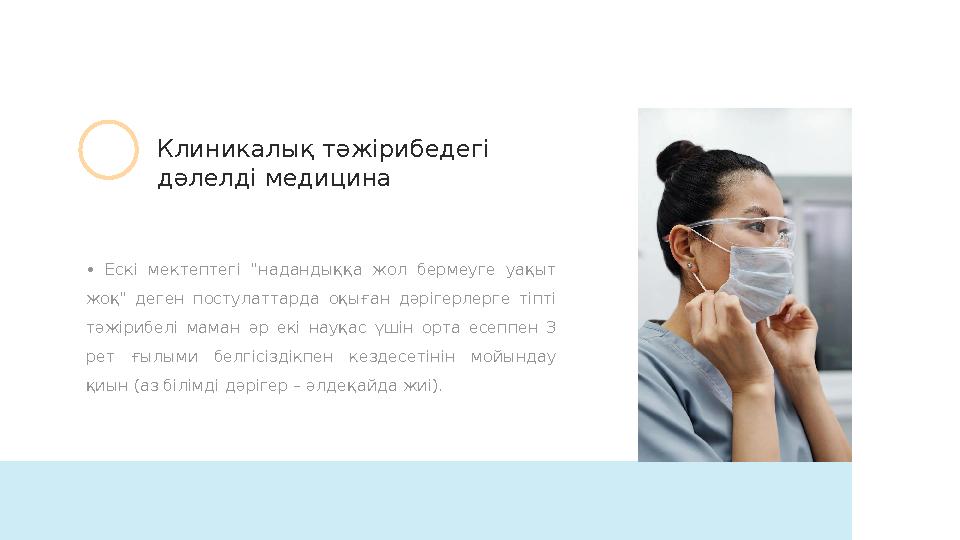 Клиникалық тәжірибедегі дәлелді медицина

• Ескі мектептегі "надандыққа жол бермеуге уақыт жоқ" деген постулаттарда оқыған дәрігерлерге тіпті тәжірибелі маман әр екі науқас үшін орта есеппен 3 рет ғылыми белгісіздікпен кездесетінін мойындау қиын (аз білімді дәрігер – әлдеқайда жиі).